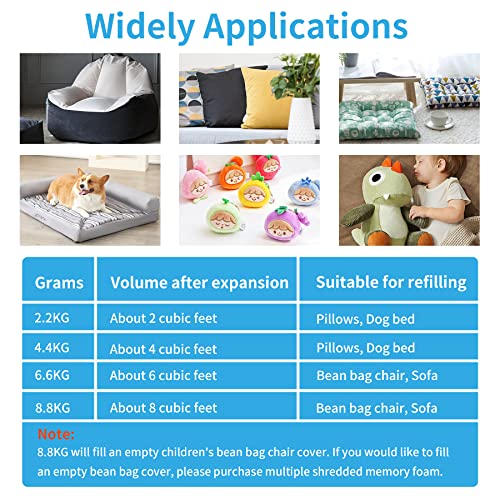 Widely Applications

| Grams | Volume after expansion | Suitable for refilling |
|---|---|---|
| 2.2KG | About 2 cubic feet | Pillows, Dog bed |
| 4.4KG | About 4 cubic feet | Pillows, Dog bed |
| 6.6KG | About 6 cubic feet | Bean bag chair, Sofa |
| 8.8KG | About 8 cubic feet | Bean bag chair, Sofa |

Note:
8.8KG will fill an empty children's bean bag chair cover. If you would like to fill an empty bean bag cover, please purchase multiple shredded memory foam.